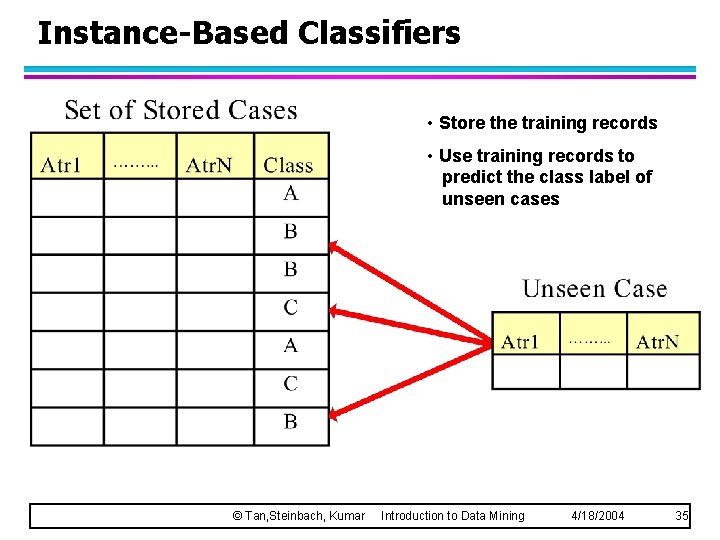 Instance-Based Classifiers

Set of Stored Cases

| Atr1 | ……… | AtrN | Class |
|---|---|---|---|
| | | | A |
| | | | B |
| | | | B |
| | | | C |
| | | | A |
| | | | C |
| | | | B |

• Store the training records

• Use training records to predict the class label of unseen cases

Unseen Case

| Atr1 | ……… | AtrN |
|---|---|---|
| | | |

© Tan,Steinbach, Kumar Introduction to Data Mining 4/18/2004 35